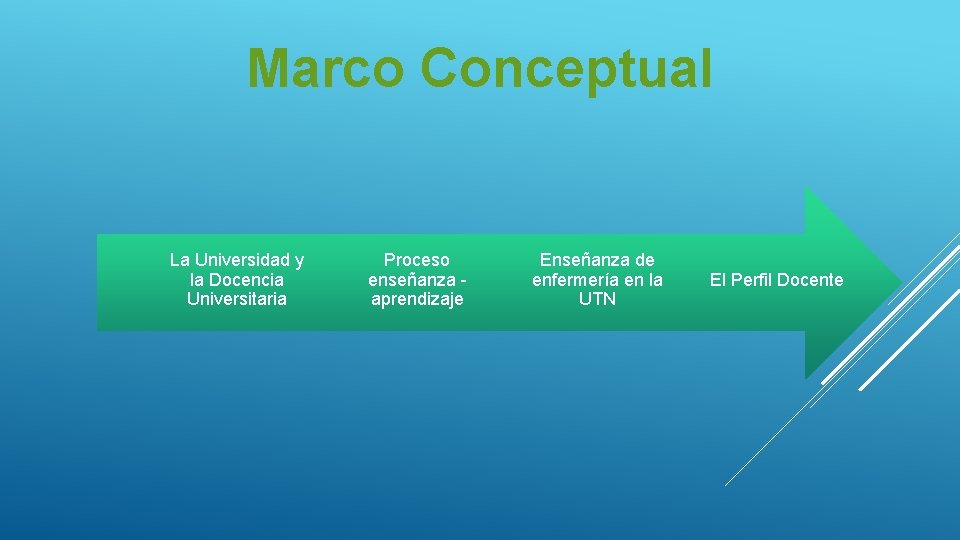 Marco Conceptual

La Universidad y la Docencia Universitaria

Proceso enseñanza - aprendizaje

Enseñanza de enfermería en la UTN

El Perfil Docente